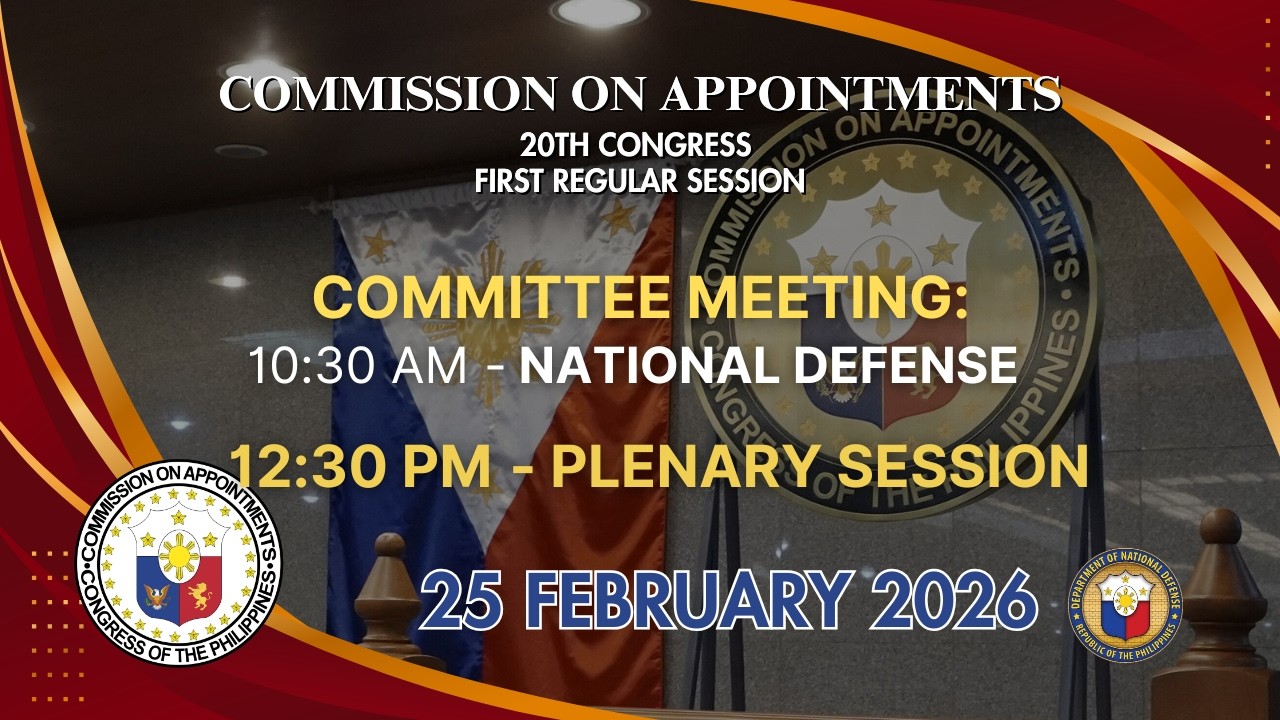 COMMISSION ON APPOINTMENTS
20TH CONGRESS
FIRST REGULAR SESSION

COMMISSION ON APPOINTMENTS
CONGRESS OF THE PHILIPPINES

COMMITTEE MEETING:
10:30 AM - NATIONAL DEFENSE

12:30 PM - PLENARY SESSION

COMMISSION ON APPOINTMENTS
CONGRESS OF THE PHILIPPINES

25 FEBRUARY 2026

DEPARTMENT OF NATIONAL DEFENSE
REPUBLIC OF THE PHILIPPINES